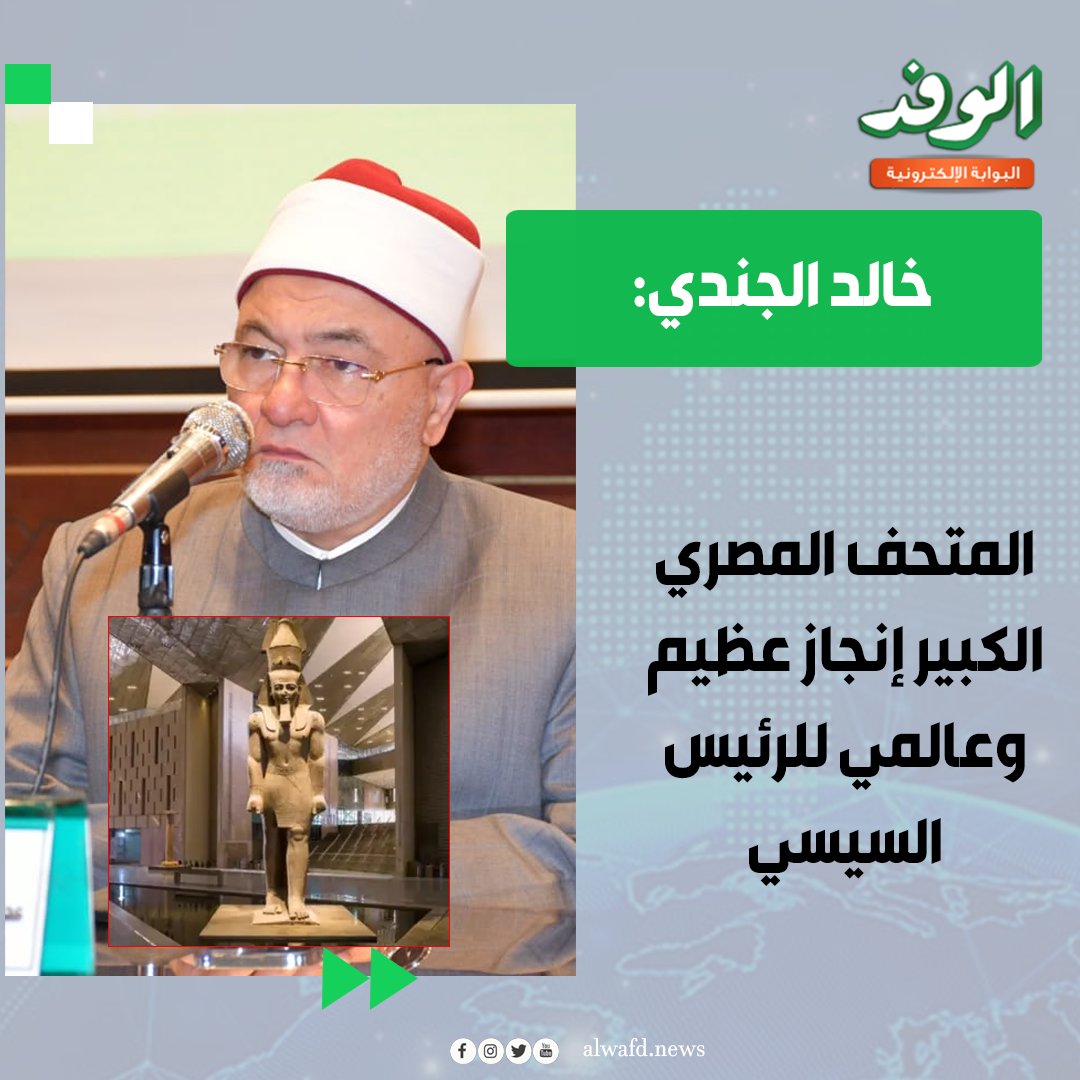 الوفد
البوابة الإلكترونية

خالد الجندي:

المتحف المصري الكبير إنجاز عظيم وعالمي للرئيس السيسي

alwafd.news